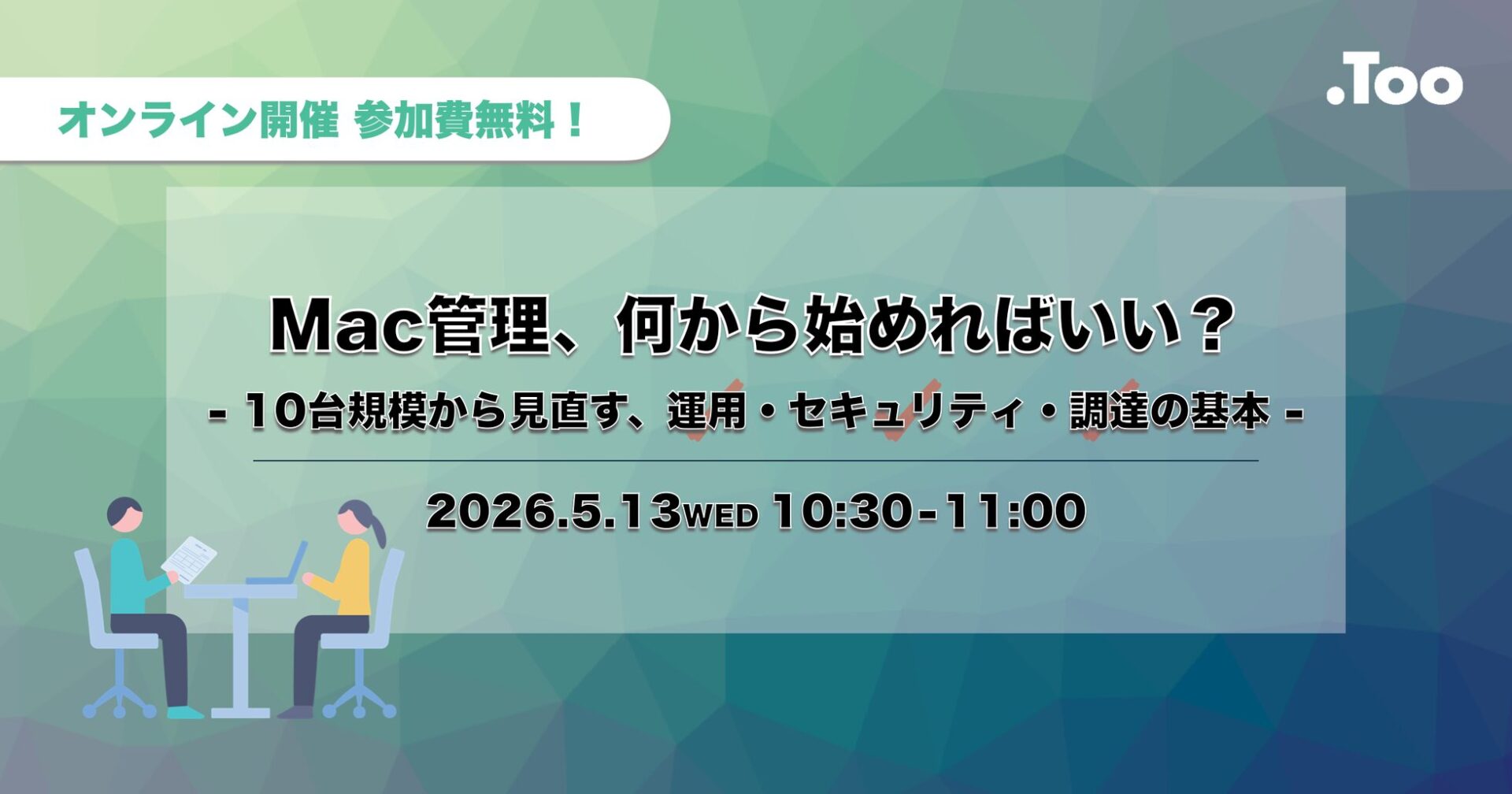 オンライン開催 参加費無料！

.Too

Mac管理、何から始めればいい？

- 10台規模から見直す、運用・セキュリティ・調達の基本 -

2026.5.13WED 10:30-11:00